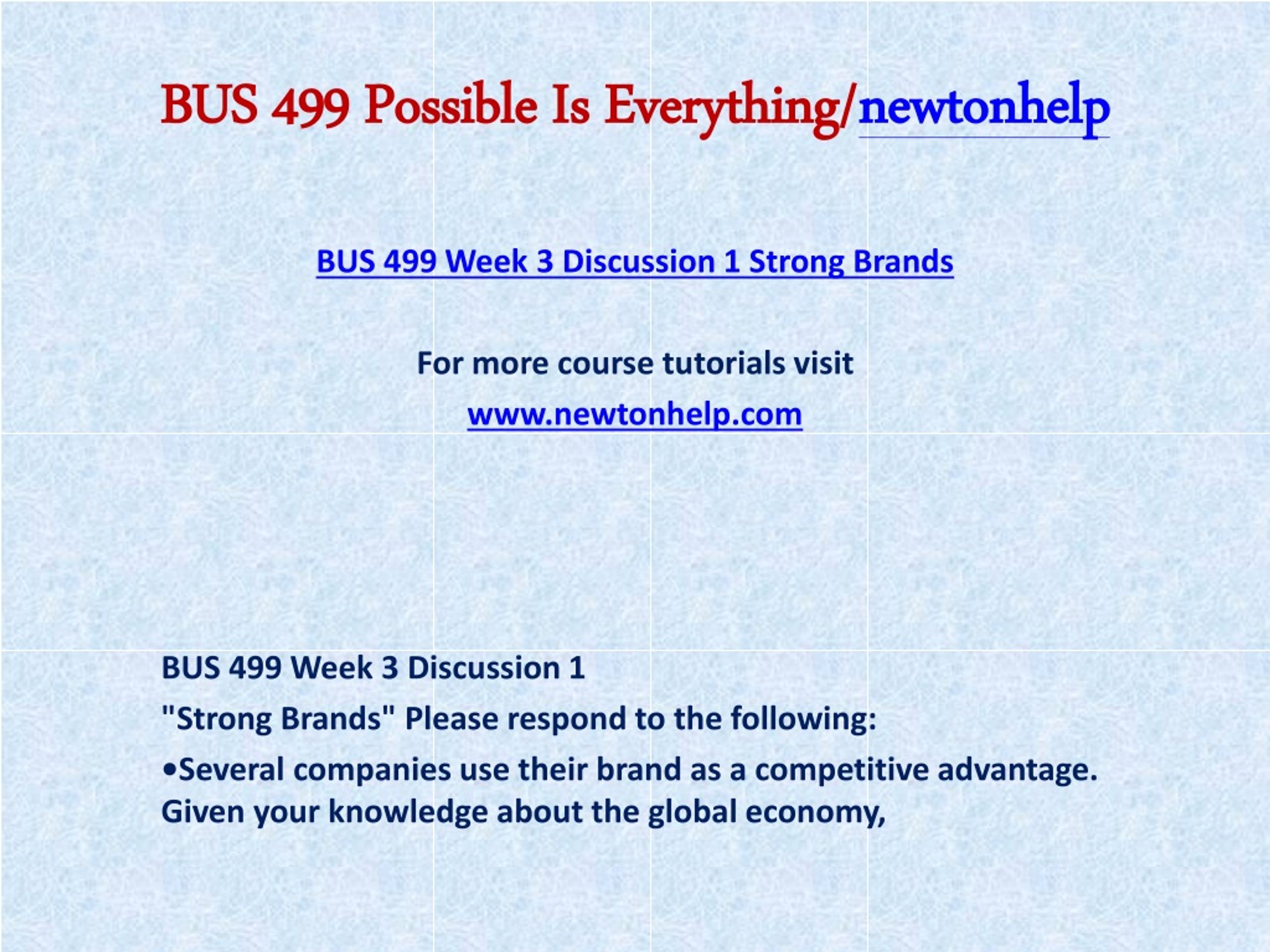 BUS 499 Possible Is Everything/newtonhelp

BUS 499 Week 3 Discussion 1 Strong Brands

For more course tutorials visit

www.newtonhelp.com

BUS 499 Week 3 Discussion 1

"Strong Brands" Please respond to the following:

•Several companies use their brand as a competitive advantage. Given your knowledge about the global economy,